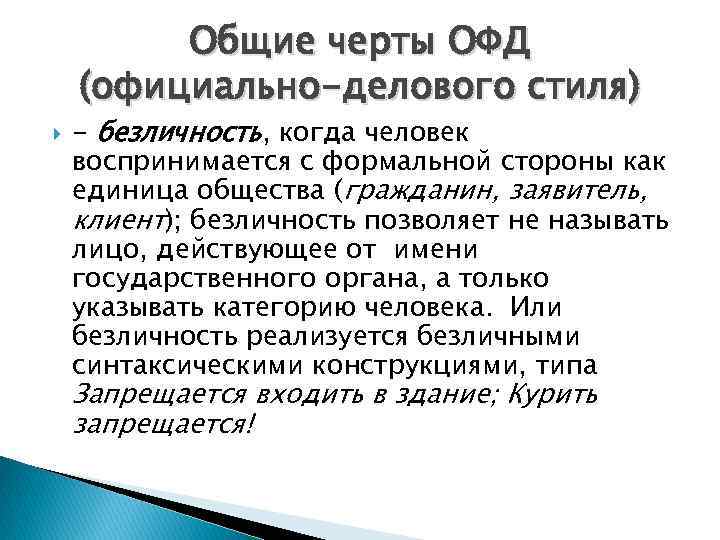 Общие черты ОФД (официально-делового стиля)

- безличность, когда человек воспринимается с формальной стороны как единица общества (гражданин, заявитель, клиент); безличность позволяет не называть лицо, действующее от имени государственного органа, а только указывать категорию человека. Или безличность реализуется безличными синтаксическими конструкциями, типа Запрещается входить в здание; Курить запрещается!